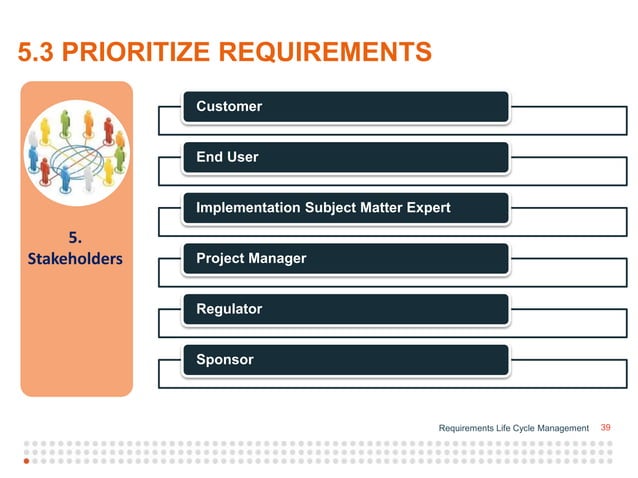 5.3 PRIORITIZE REQUIREMENTS

5. Stakeholders

Customer

End User

Implementation Subject Matter Expert

Project Manager

Regulator

Sponsor

Requirements Life Cycle Management 39